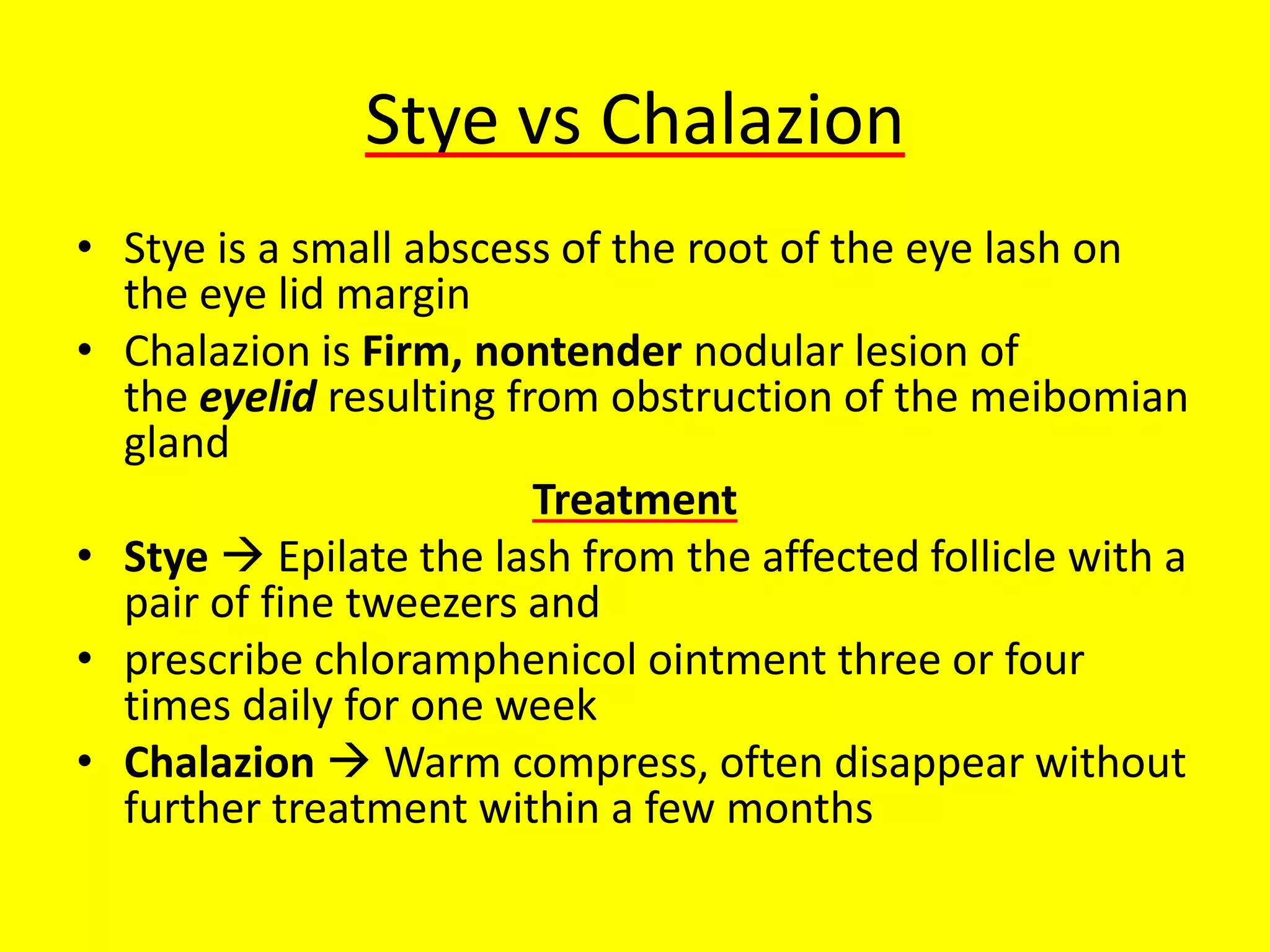 Stye vs Chalazion

• Stye is a small abscess of the root of the eye lash on the eye lid margin
• Chalazion is Firm, nontender nodular lesion of the eyelid resulting from obstruction of the meibomian gland

Treatment

• Stye → Epilate the lash from the affected follicle with a pair of fine tweezers and
• prescribe chloramphenicol ointment three or four times daily for one week
• Chalazion → Warm compress, often disappear without further treatment within a few months